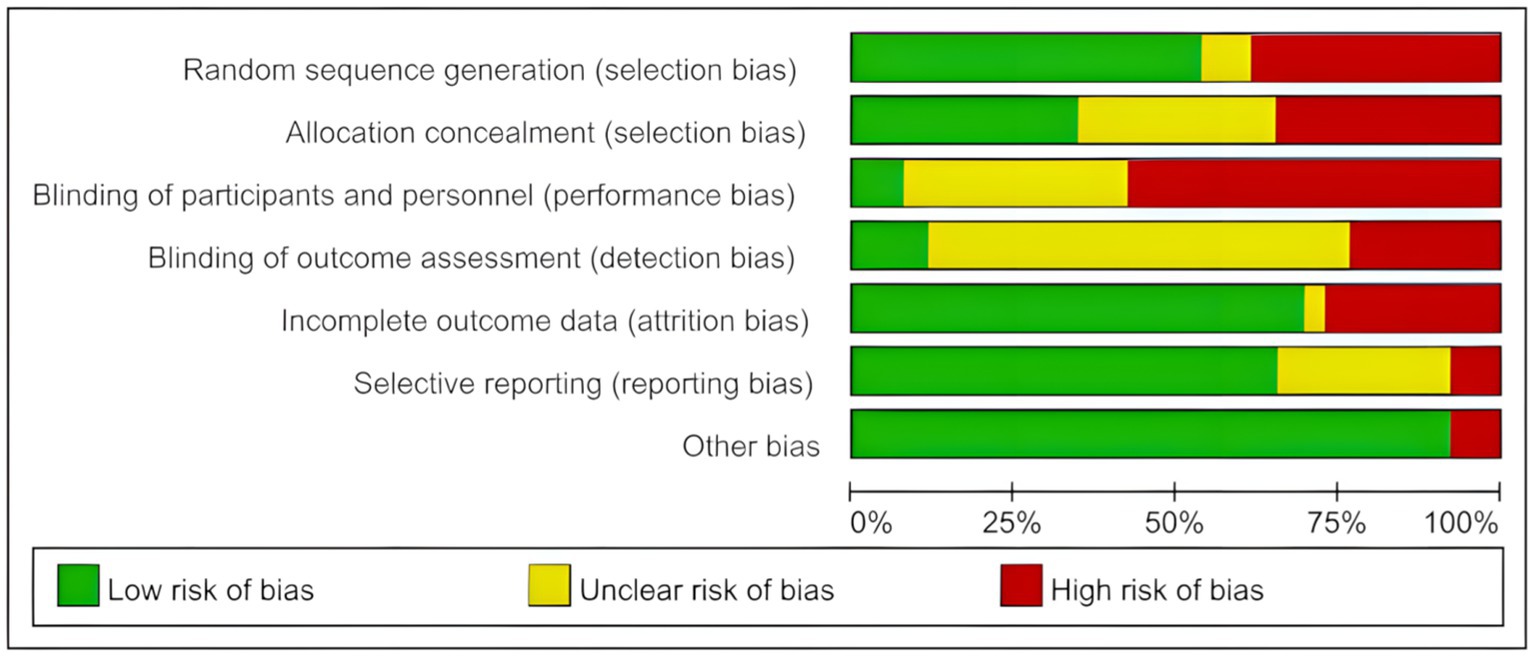 Random sequence generation (selection bias)
Allocation concealment (selection bias)
Blinding of participants and personnel (performance bias)
Blinding of outcome assessment (detection bias)
Incomplete outcome data (attrition bias)
Selective reporting (reporting bias)
Other bias

0% 25% 50% 75% 100%

Low risk of bias
Unclear risk of bias
High risk of bias